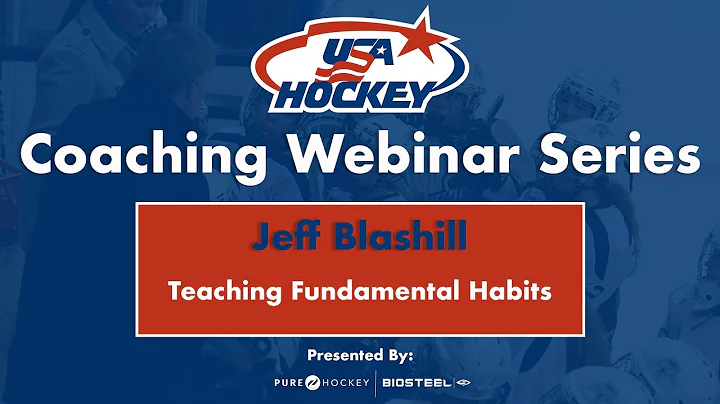 USA HOCKEY

Coaching Webinar Series

Jeff Blashill

Teaching Fundamental Habits

Presented By:

PURE HOCKEY | BIOSTEEL